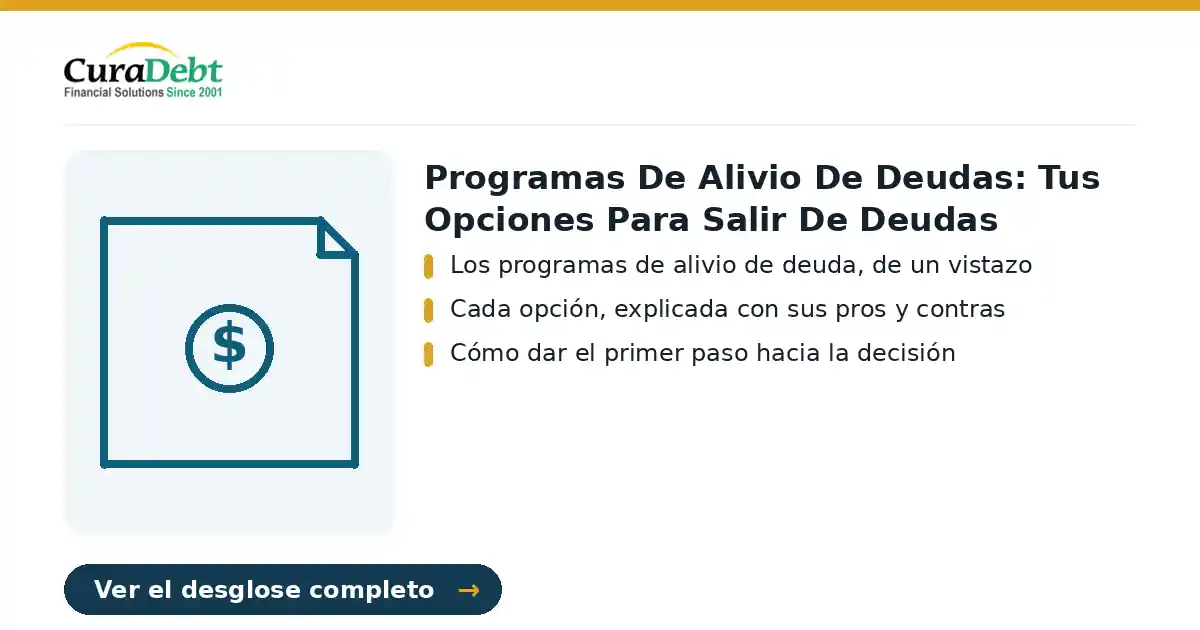 CuraDebt
Financial Solutions Since 2001

$

Programas De Alivio De Deudas: Tus Opciones Para Salir De Deudas

Los programas de alivio de deuda, de un vistazo

Cada opción, explicada con sus pros y contras

Cómo dar el primer paso hacia la decisión

Ver el desglose completo →